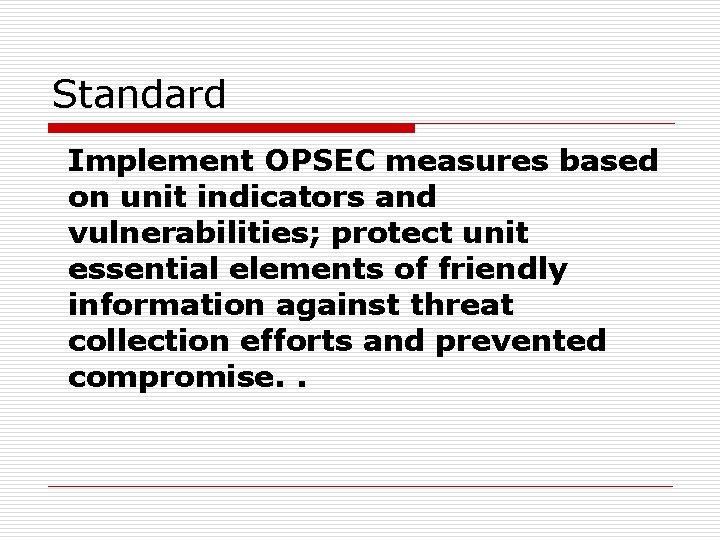 Standard

Implement OPSEC measures based on unit indicators and vulnerabilities; protect unit essential elements of friendly information against threat collection efforts and prevented compromise. .